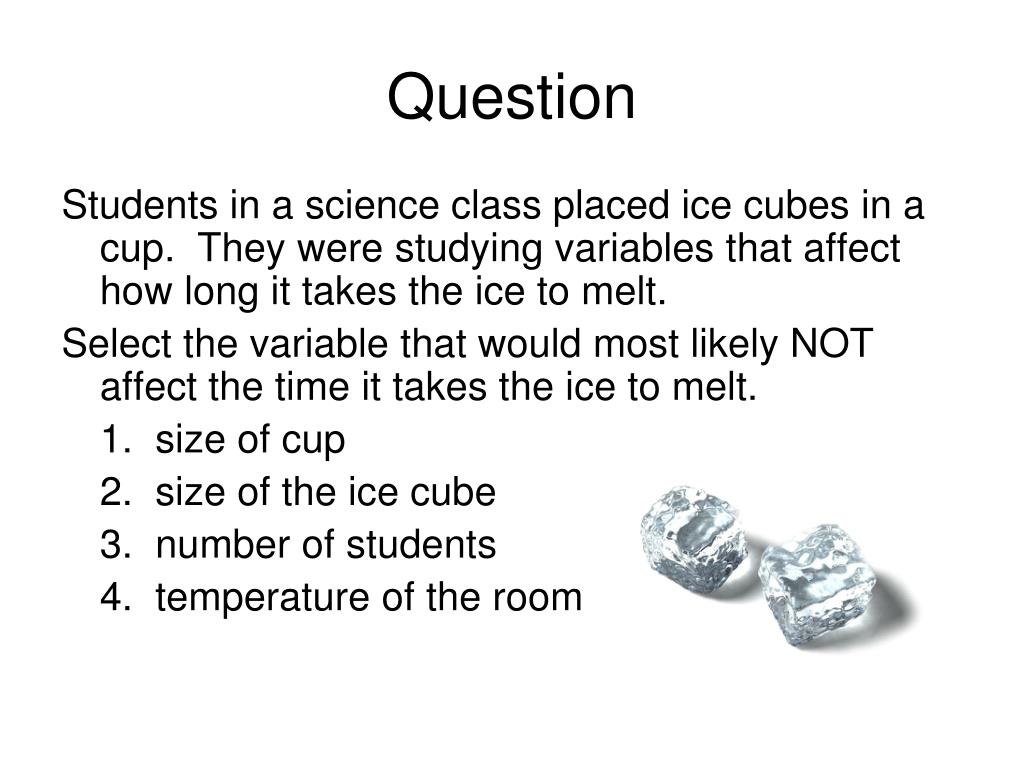 Question

Students in a science class placed ice cubes in a cup. They were studying variables that affect how long it takes the ice to melt.

Select the variable that would most likely NOT affect the time it takes the ice to melt.

1. size of cup
2. size of the ice cube
3. number of students
4. temperature of the room